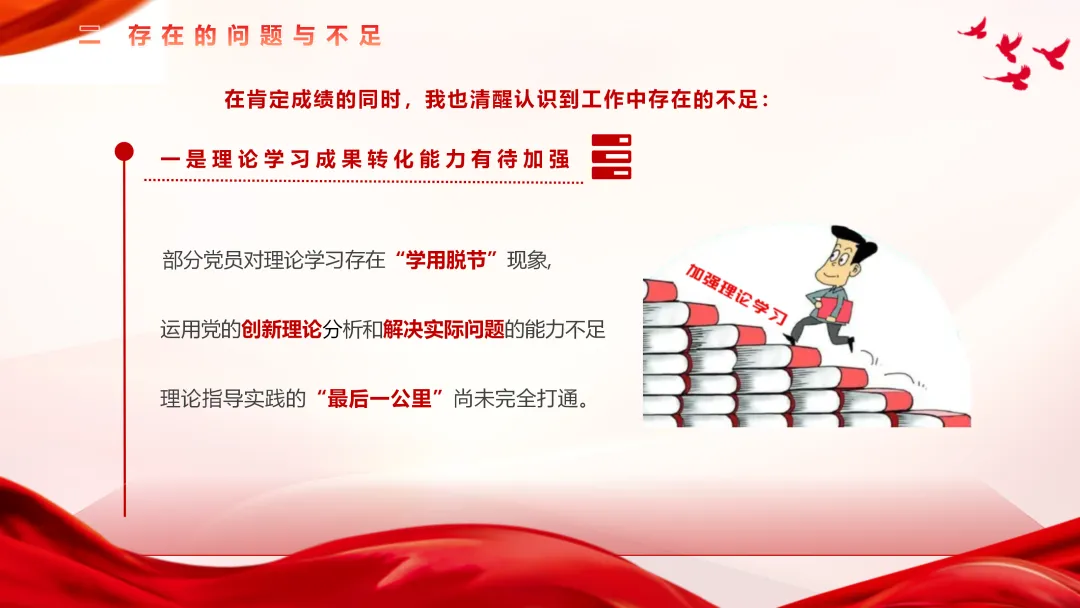 二 存在的问题与不足

在肯定成绩的同时，我也清醒认识到工作中存在的不足：

一是理论学习成果转化能力有待加强

部分党员对理论学习存在“学用脱节”现象，

运用党的创新理论分析和解决实际问题的能力不足

理论指导实践的“最后一公里”尚未完全打通。

加强理论学习